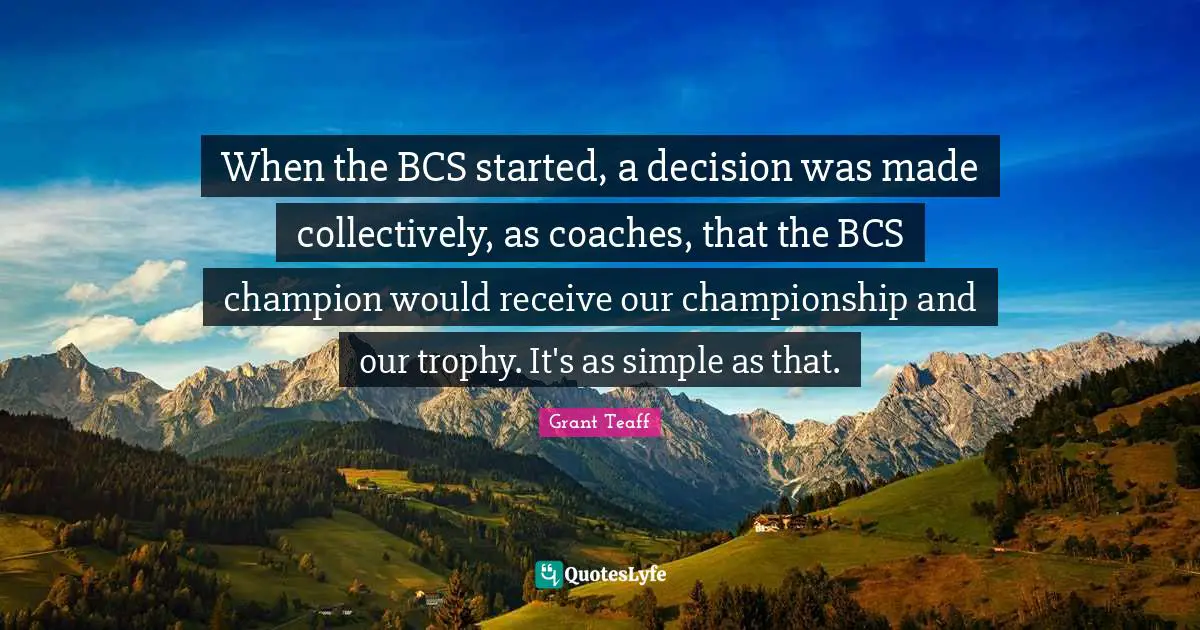 When the BCS started, a decision was made collectively, as coaches, that the BCS champion would receive our championship and our trophy. It's as simple as that.

Grant Teaff

QuotesLyfe